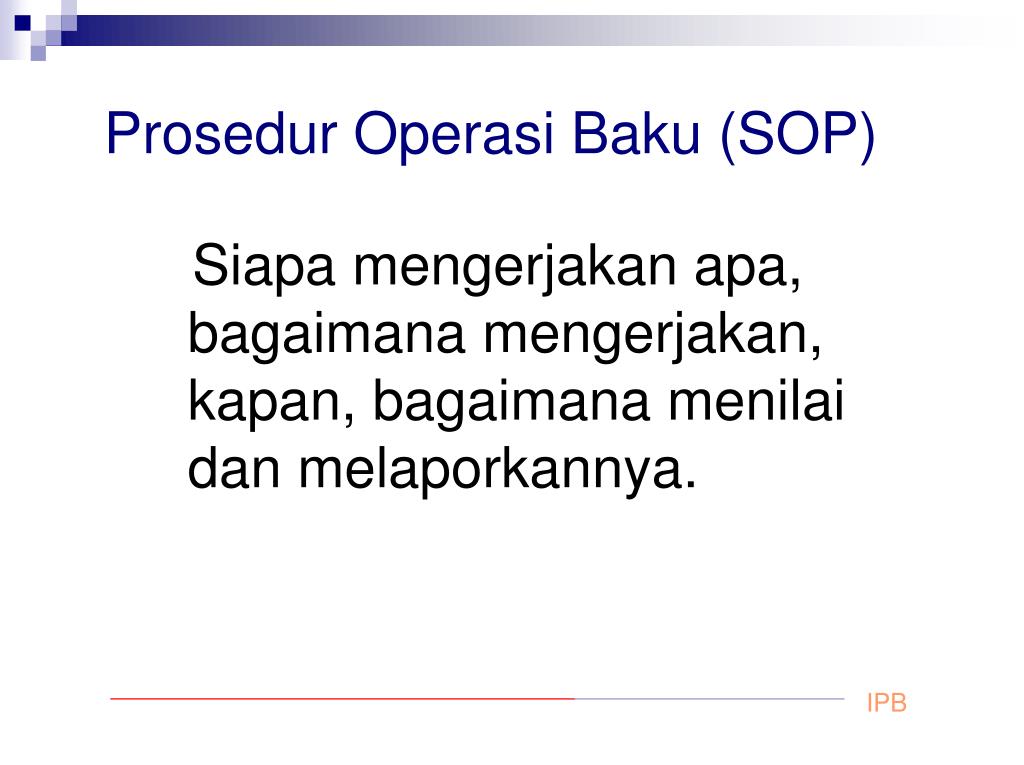 Prosedur Operasi Baku (SOP)

Siapa mengerjakan apa, bagaimana mengerjakan, kapan, bagaimana menilai dan melaporkannya.

IPB